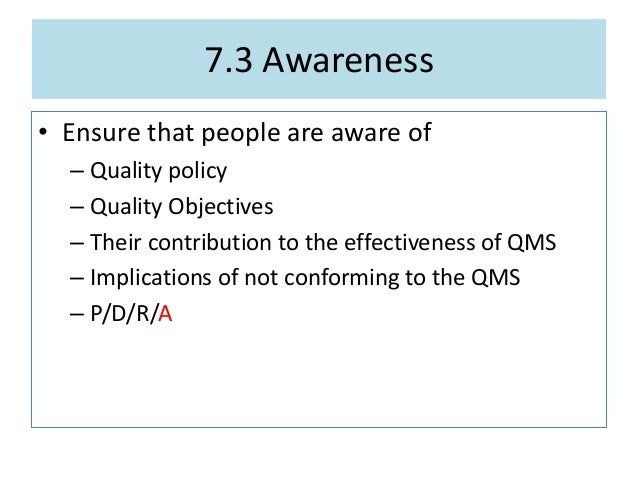 7.3 Awareness

• Ensure that people are aware of
– Quality policy
– Quality Objectives
– Their contribution to the effectiveness of QMS
– Implications of not conforming to the QMS
– P/D/R/A